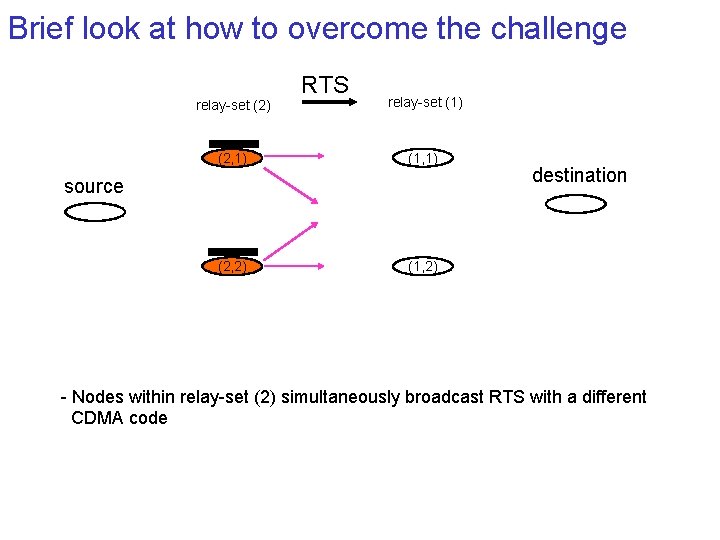 Brief look at how to overcome the challenge

RTS

relay-set (2)

relay-set (1)

(2,1)

(1,1)

source

destination

(2,2)

(1,2)

- Nodes within relay-set (2) simultaneously broadcast RTS with a different CDMA code